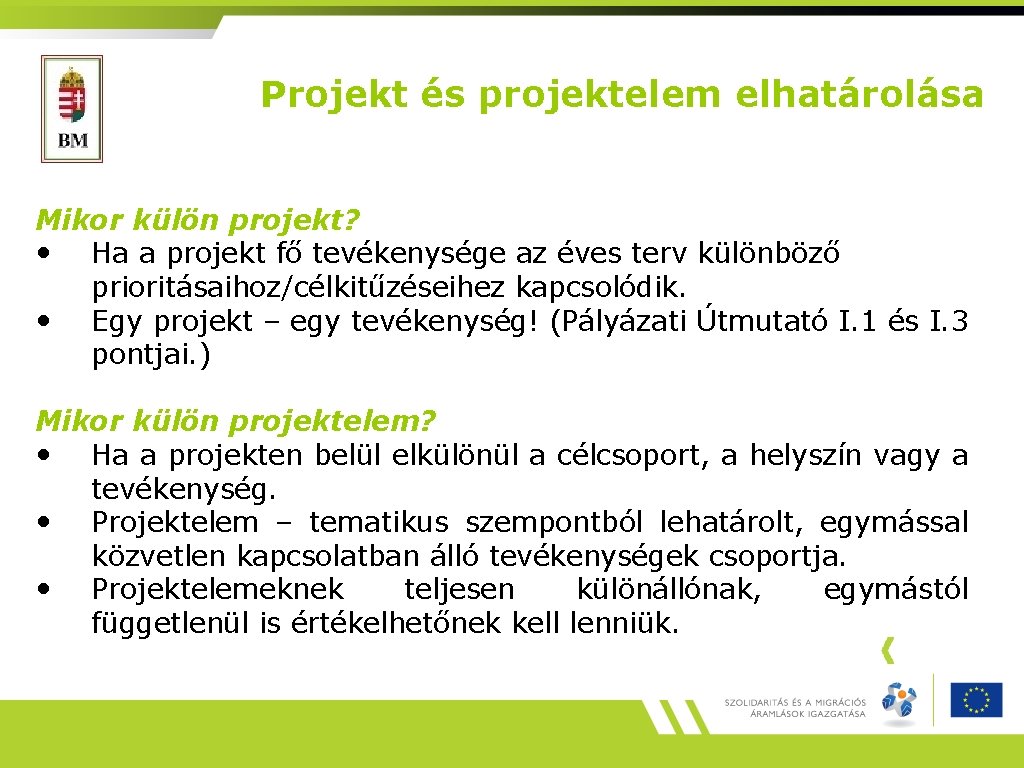 BM

Projekt és projektelem elhatárolása

Mikor külön projekt?
• Ha a projekt fő tevékenysége az éves terv különböző prioritásaihoz/célkitűzéseihez kapcsolódik.
• Egy projekt – egy tevékenység! (Pályázati Útmutató I.1 és I.3 pontjai.)

Mikor külön projektelem?
• Ha a projekten belül elkülönül a célcsoport, a helyszín vagy a tevékenység.
• Projektelem – tematikus szempontból lehatárolt, egymással közvetlen kapcsolatban álló tevékenységek csoportja.
• Projektelemeknek teljesen különállónak, egymástól függetlenül is értékelhetőnek kell lenniük.

SZOLIDARITÁS ÉS A MIGRÁCIÓS ÁRAMLÁSOK IGAZGATÁSA